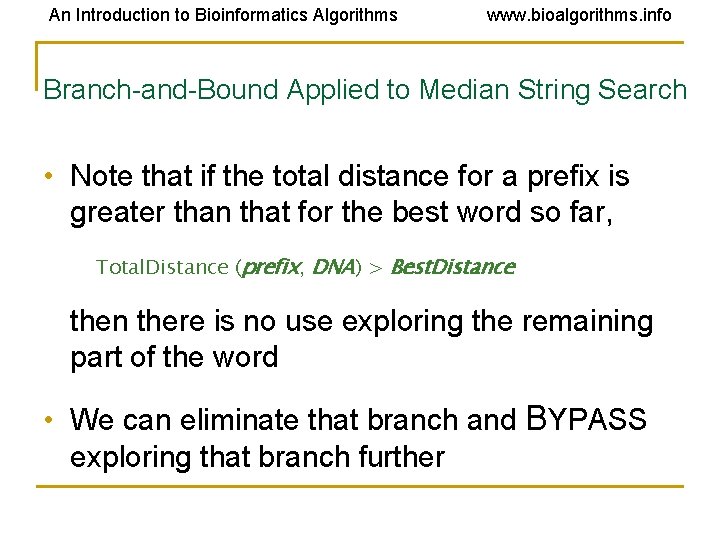 An Introduction to Bioinformatics Algorithms www.bioalgorithms.info

Branch-and-Bound Applied to Median String Search

• Note that if the total distance for a prefix is greater than that for the best word so far,

TotalDistance (prefix, DNA) > BestDistance

then there is no use exploring the remaining part of the word

• We can eliminate that branch and BYPASS exploring that branch further